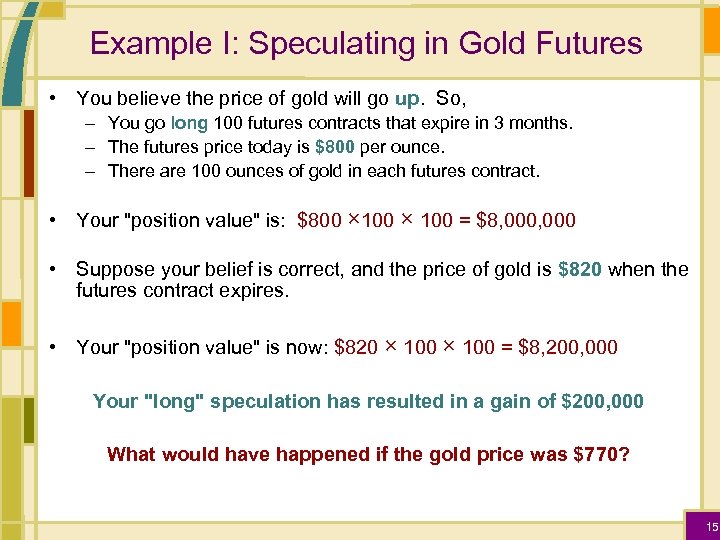 Example I: Speculating in Gold Futures

• You believe the price of gold will go up. So,
– You go long 100 futures contracts that expire in 3 months.
– The futures price today is \$800 per ounce.
– There are 100 ounces of gold in each futures contract.

• Your "position value" is: $\$800 \times 100 \times 100 = \$8,000,000$

• Suppose your belief is correct, and the price of gold is \$820 when the futures contract expires.

• Your "position value" is now: $\$820 \times 100 \times 100 = \$8,200,000$

Your "long" speculation has resulted in a gain of \$200,000

What would have happened if the gold price was \$770?

15